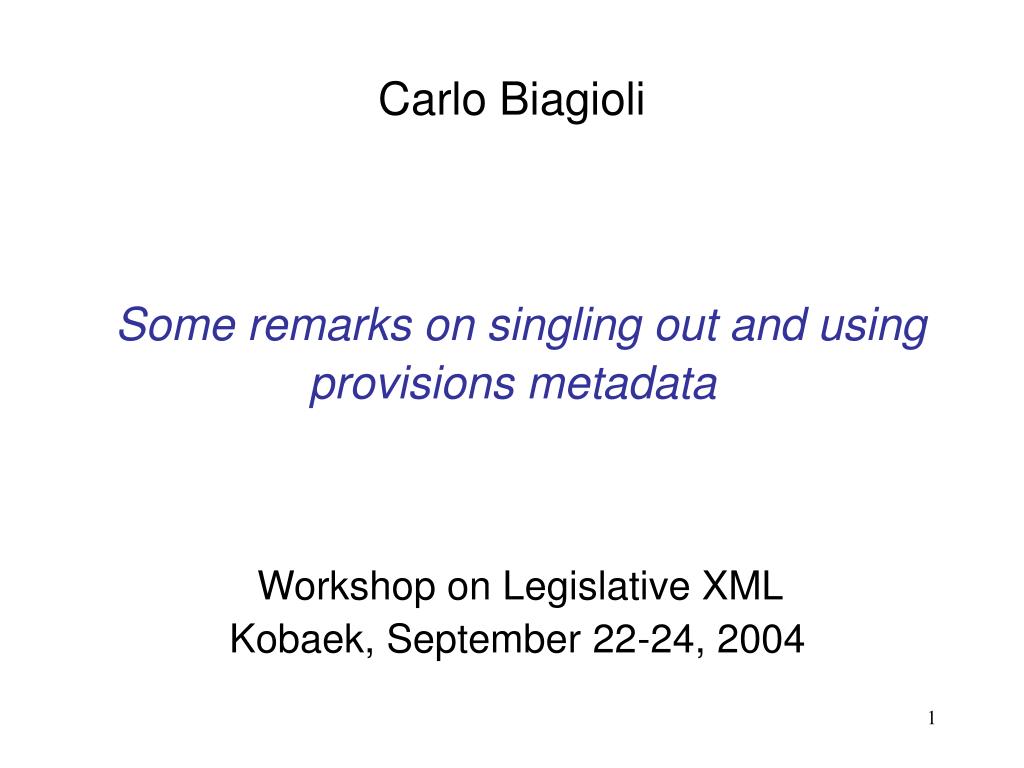 Carlo Biagioli

Some remarks on singling out and using provisions metadata

Workshop on Legislative XML
Kobaek, September 22-24, 2004

1